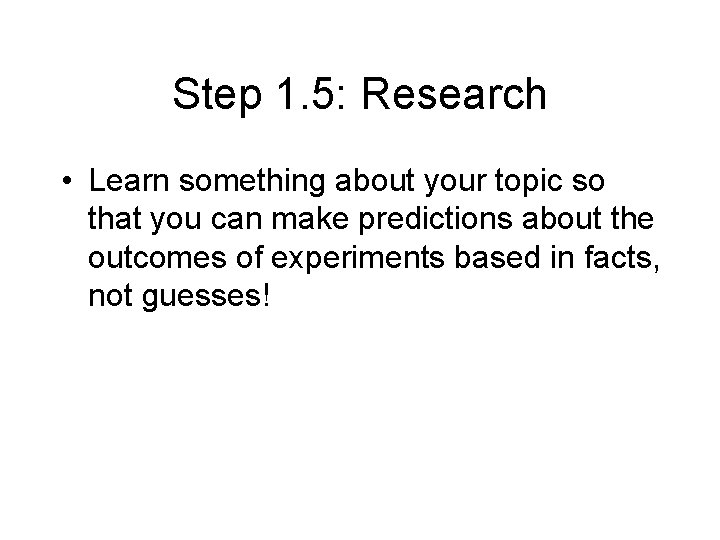 Step 1.5: Research

• Learn something about your topic so that you can make predictions about the outcomes of experiments based in facts, not guesses!